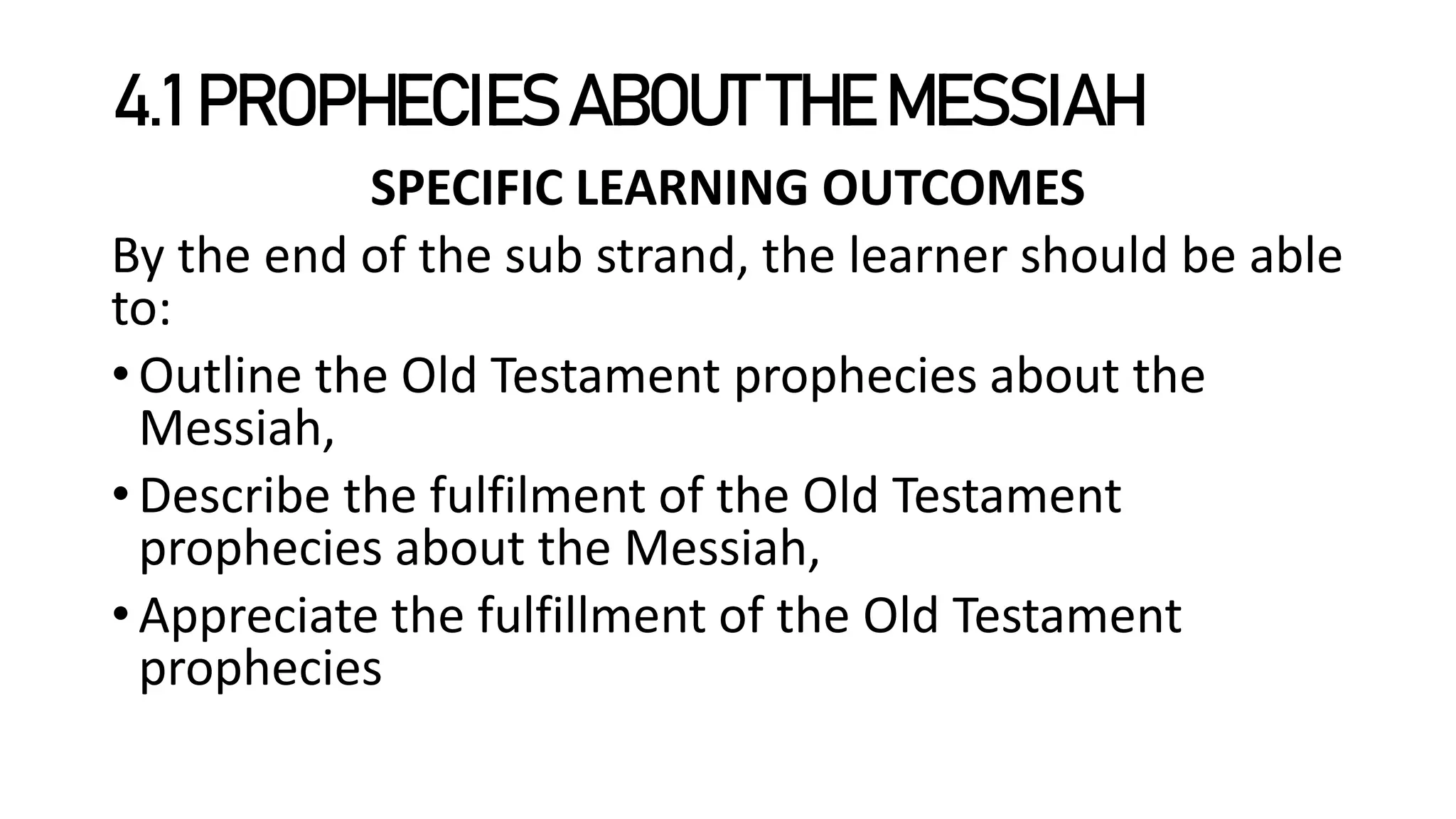 4.1 PROPHECIES ABOUT THE MESSIAH

SPECIFIC LEARNING OUTCOMES

By the end of the sub strand, the learner should be able to:

• Outline the Old Testament prophecies about the Messiah,

• Describe the fulfilment of the Old Testament prophecies about the Messiah,

• Appreciate the fulfillment of the Old Testament prophecies